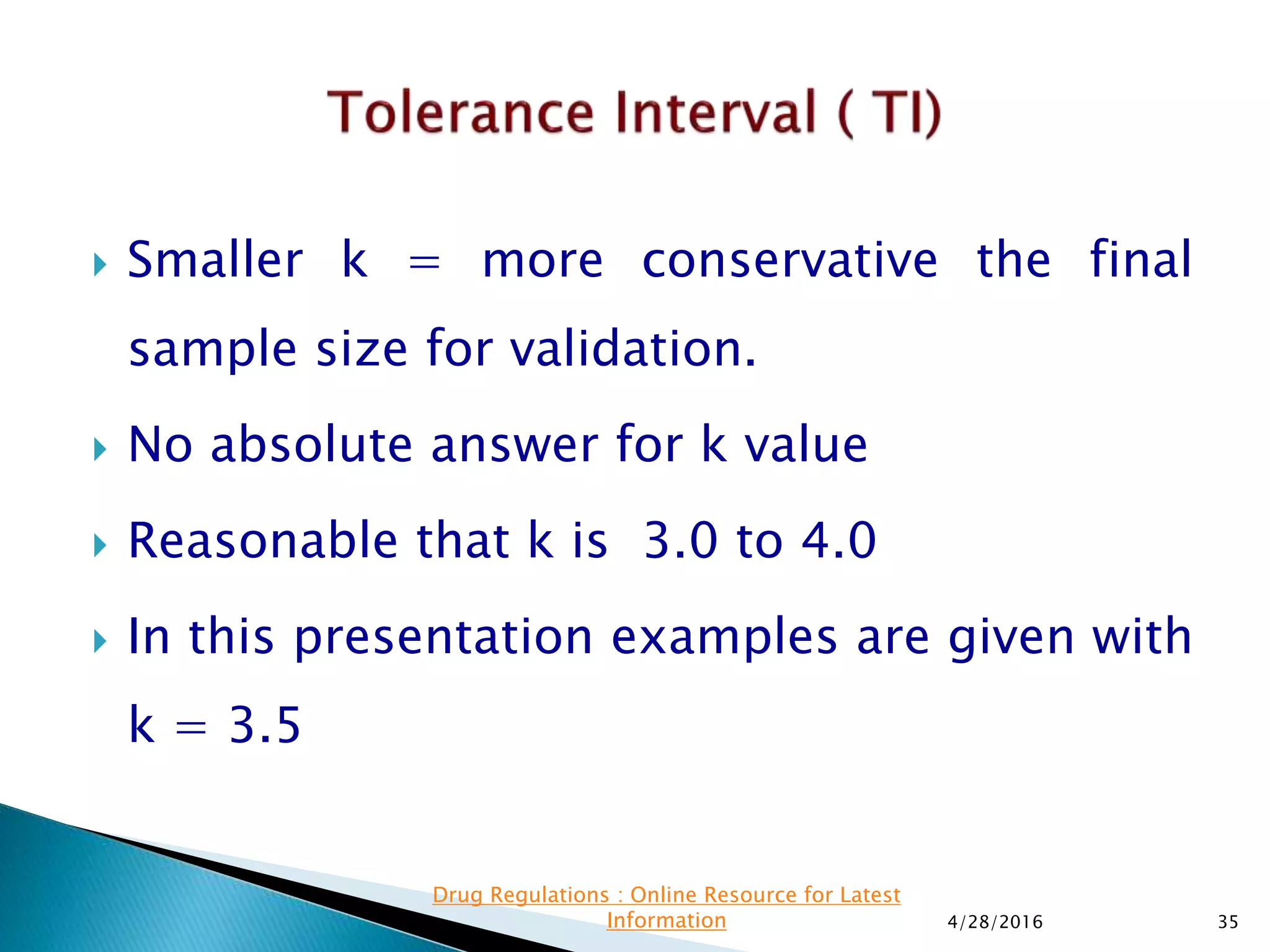 Tolerance Interval ( TI)

Smaller k = more conservative the final sample size for validation.

No absolute answer for k value

Reasonable that k is 3.0 to 4.0

In this presentation examples are given with k = 3.5

Drug Regulations : Online Resource for Latest Information

4/28/2016

35